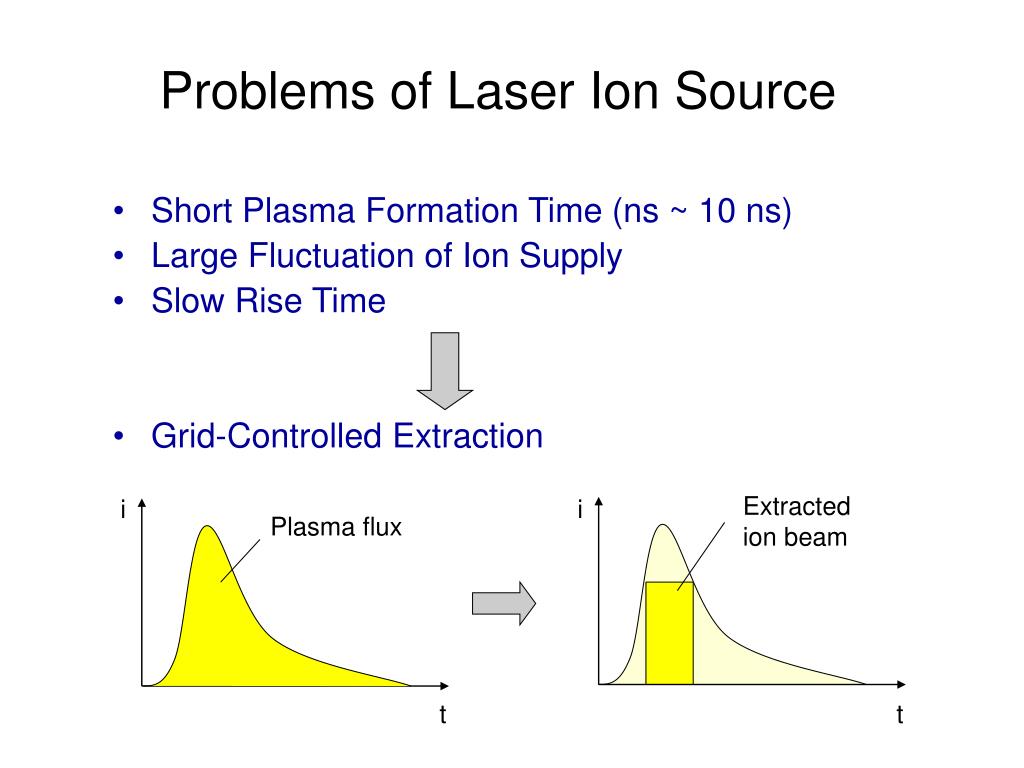 Problems of Laser Ion Source

• Short Plasma Formation Time (ns ~ 10 ns)
• Large Fluctuation of Ion Supply
• Slow Rise Time

• Grid-Controlled Extraction

i
Plasma flux
t

i
Extracted ion beam
t